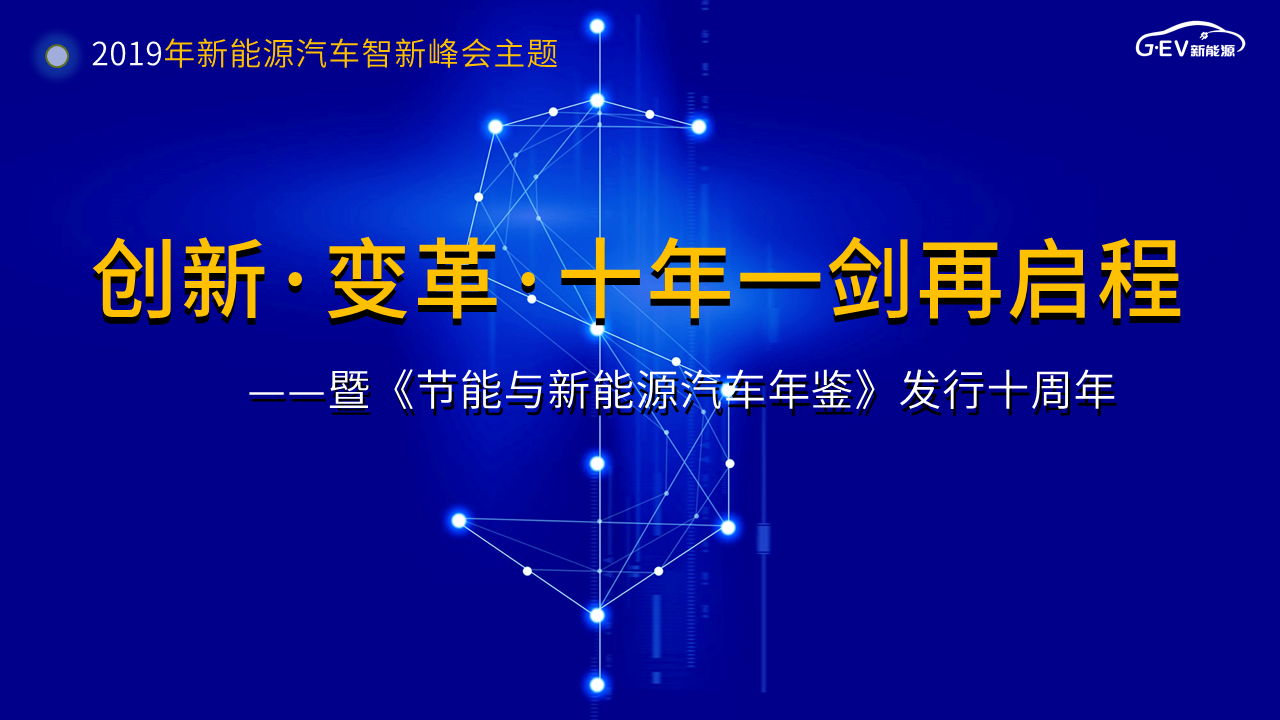 2019年新能源汽车智新峰会主题

G·EV新能源

创新·变革·十年一剑再启程

——暨《节能与新能源汽车年鉴》发行十周年